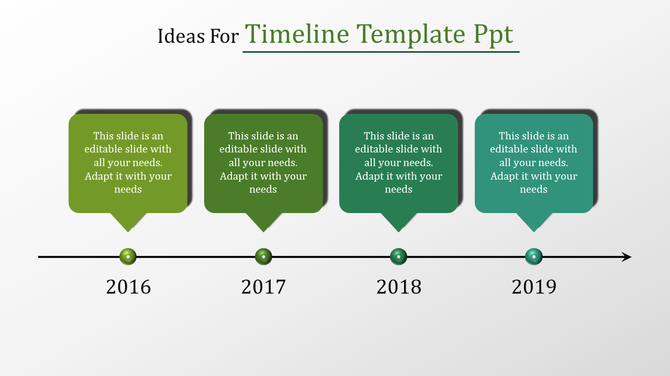 Ideas For Timeline Template Ppt

This slide is an editable slide with all your needs. Adapt it with your needs

This slide is an editable slide with all your needs. Adapt it with your needs

This slide is an editable slide with all your needs. Adapt it with your needs

This slide is an editable slide with all your needs. Adapt it with your needs

2016

2017

2018

2019